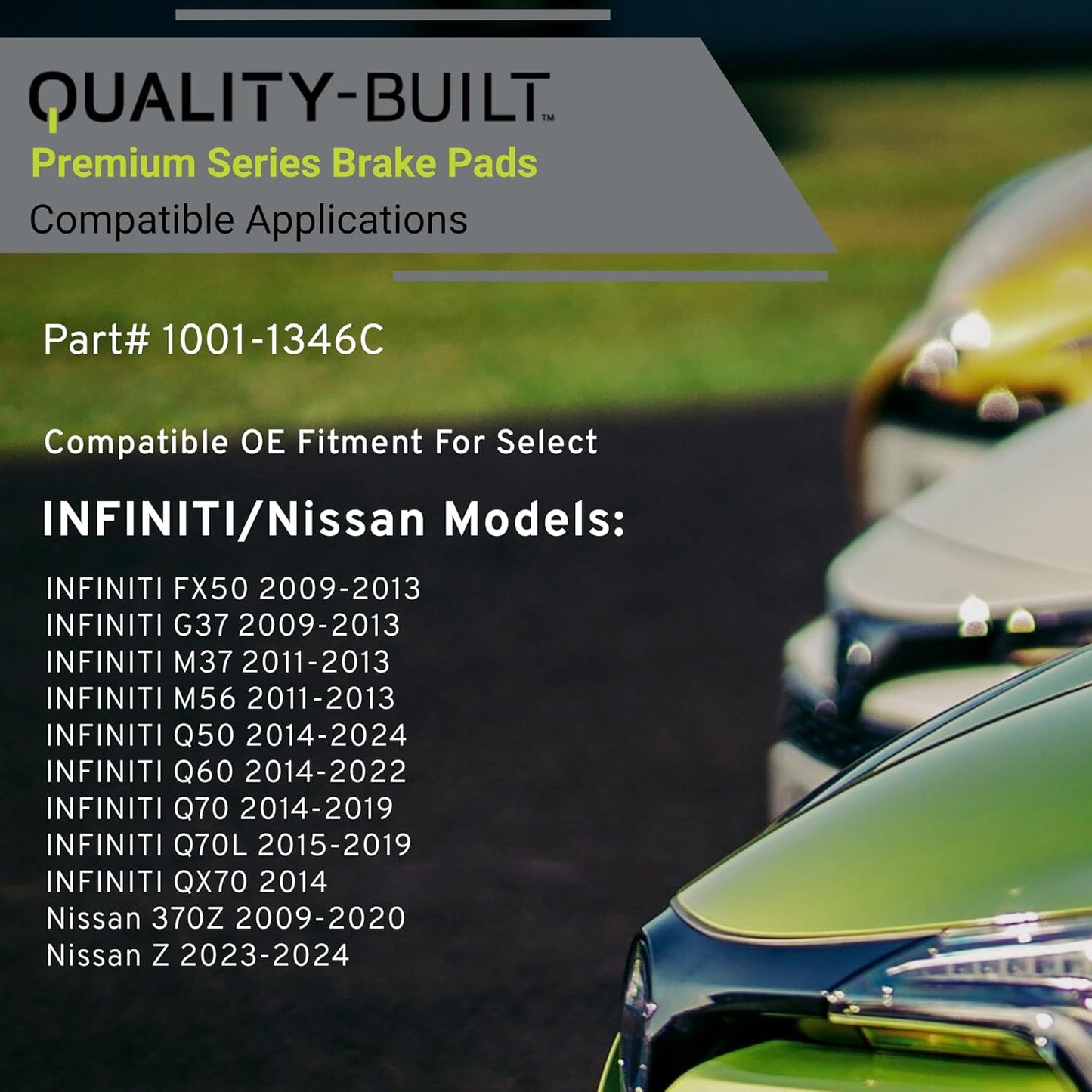 QUALITY-BUILT™
Premium Series Brake Pads
Compatible Applications

Part# 1001-1346C

Compatible OE Fitment For Select

INFINITI/Nissan Models:

INFINITI FX50 2009-2013
INFINITI G37 2009-2013
INFINITI M37 2011-2013
INFINITI M56 2011-2013
INFINITI Q50 2014-2024
INFINITI Q60 2014-2022
INFINITI Q70 2014-2019
INFINITI Q70L 2015-2019
INFINITI QX70 2014
Nissan 370Z 2009-2020
Nissan Z 2023-2024